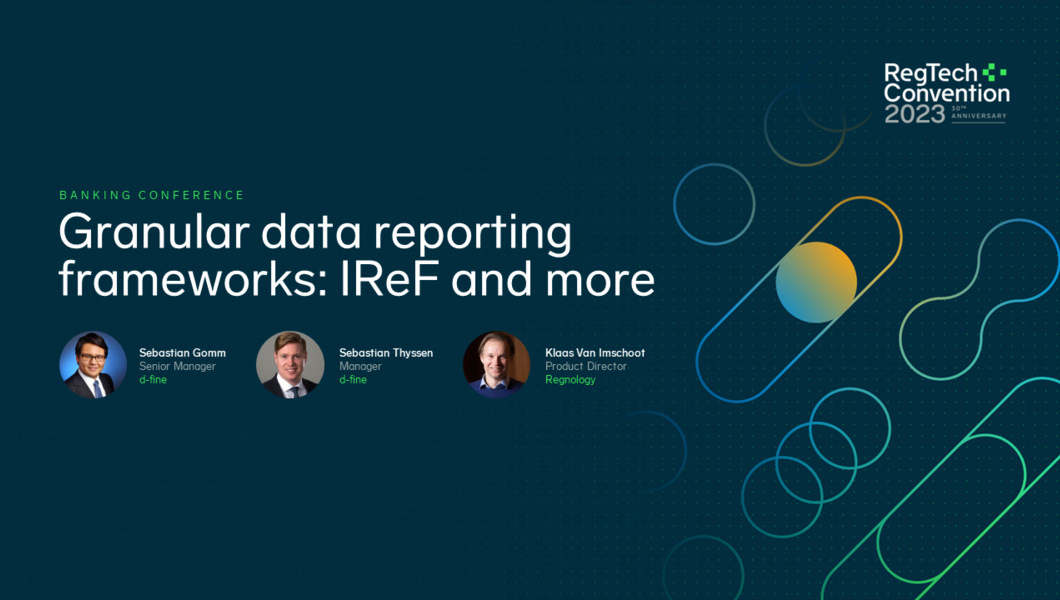 RegTech Convention 2023 30TH ANNIVERSARY

BANKING CONFERENCE

Granular data reporting frameworks: IReF and more

Sebastian Gomm
Senior Manager
d-fine

Sebastian Thyssen
Manager
d-fine

Klaas Van Imschoot
Product Director
Regnology